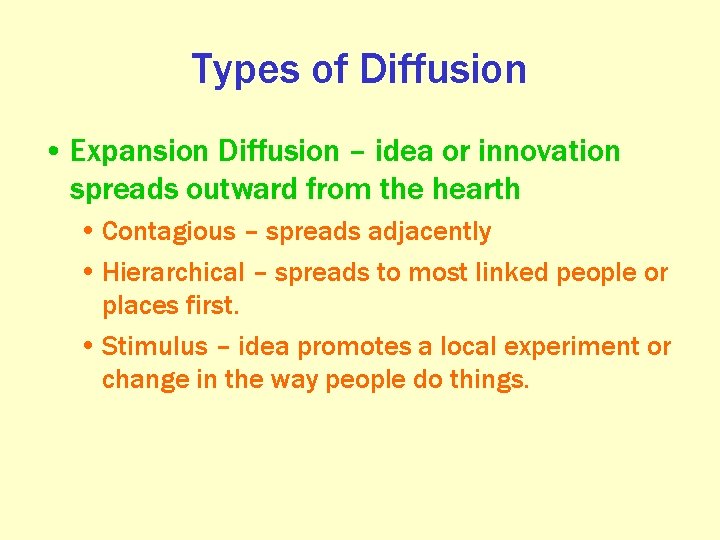 Types of Diffusion

• Expansion Diffusion – idea or innovation spreads outward from the hearth

• Contagious – spreads adjacently

• Hierarchical – spreads to most linked people or places first.

• Stimulus – idea promotes a local experiment or change in the way people do things.